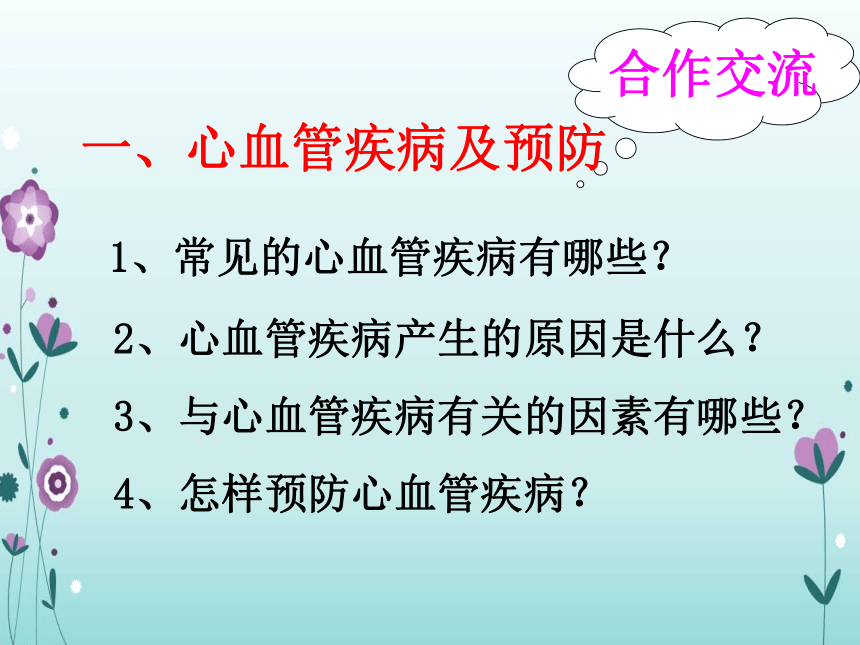 合作交流

一、心血管疾病及预防

1、常见的心血管疾病有哪些？

2、心血管疾病产生的原因是什么？

3、与心血管疾病有关的因素有哪些？

4、怎样预防心血管疾病？